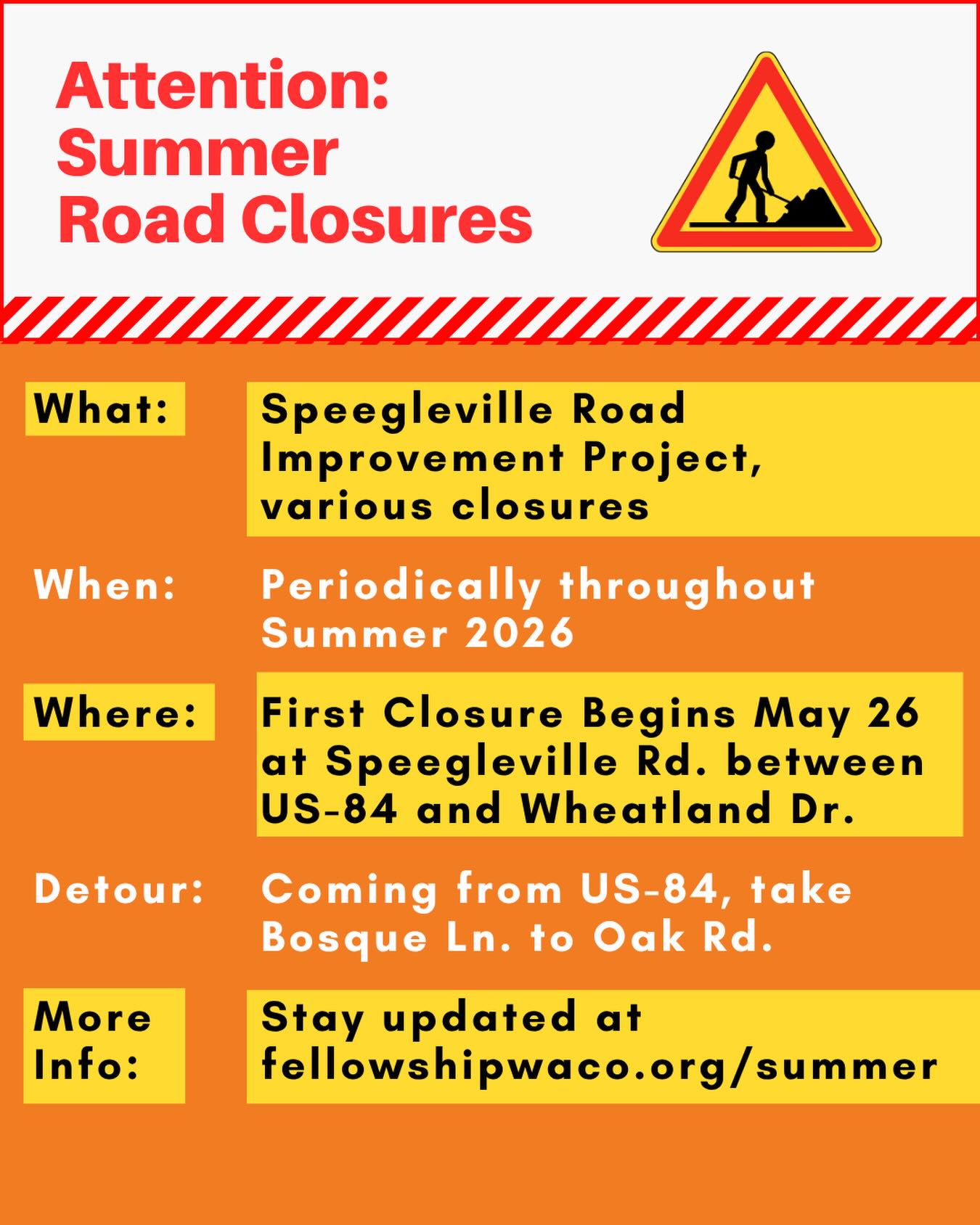 Attention: Summer Road Closures

What: Speegleville Road Improvement Project, various closures

When: Periodically throughout Summer 2026

Where: First Closure Begins May 26 at Speegleville Rd. between US-84 and Wheatland Dr.

Detour: Coming from US-84, take Bosque Ln. to Oak Rd.

More Info: Stay updated at fellowshipwaco.org/summer